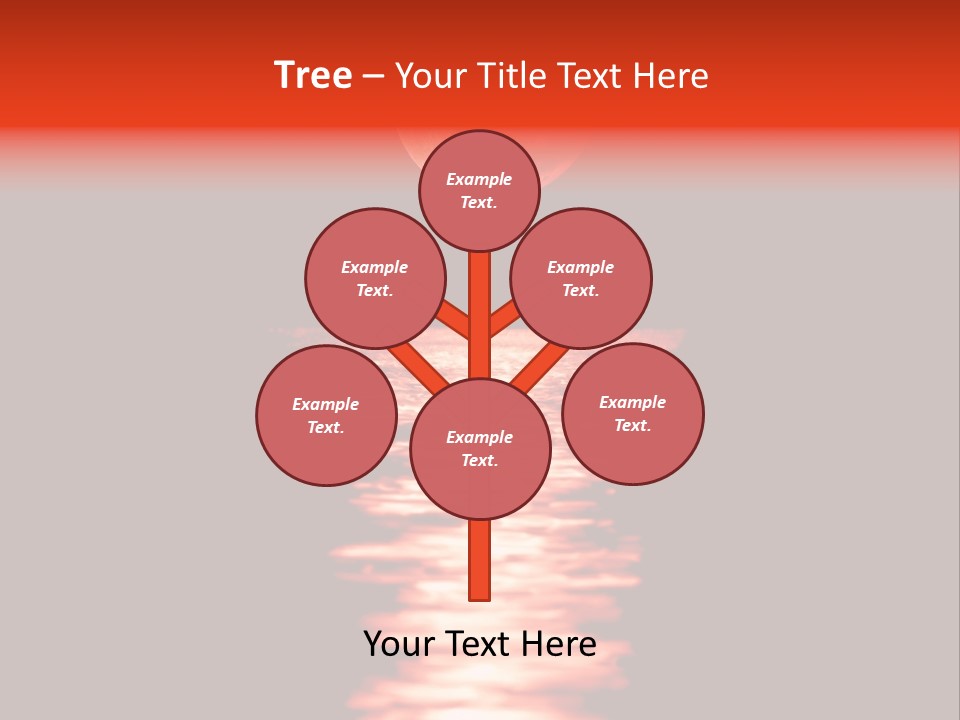 Tree – Your Title Text Here

Example Text.

Example Text.

Example Text.

Example Text.

Example Text.

Example Text.

Your Text Here